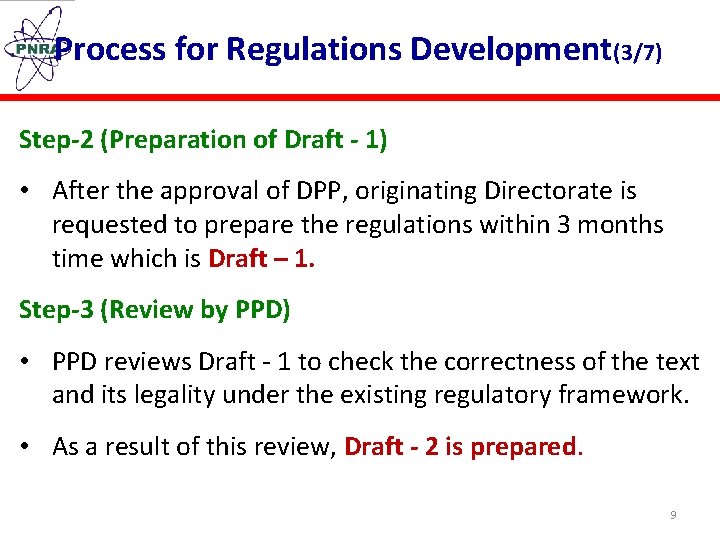 PNRA

Process for Regulations Development(3/7)

Step-2 (Preparation of Draft - 1)

• After the approval of DPP, originating Directorate is requested to prepare the regulations within 3 months time which is Draft – 1.

Step-3 (Review by PPD)

• PPD reviews Draft - 1 to check the correctness of the text and its legality under the existing regulatory framework.

• As a result of this review, Draft - 2 is prepared.

9